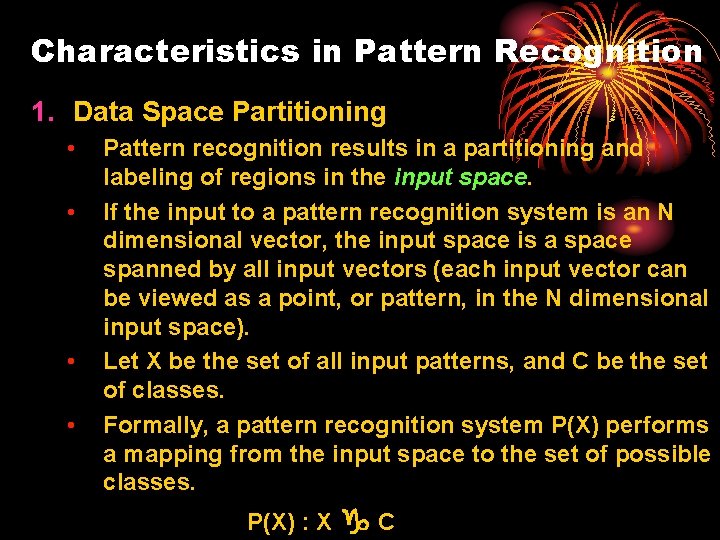 Characteristics in Pattern Recognition

1. Data Space Partitioning

• Pattern recognition results in a partitioning and labeling of regions in the input space.

• If the input to a pattern recognition system is an N dimensional vector, the input space is a space spanned by all input vectors (each input vector can be viewed as a point, or pattern, in the N dimensional input space).

• Let X be the set of all input patterns, and C be the set of classes.

• Formally, a pattern recognition system P(X) performs a mapping from the input space to the set of possible classes.

P(X) : X ♑ C